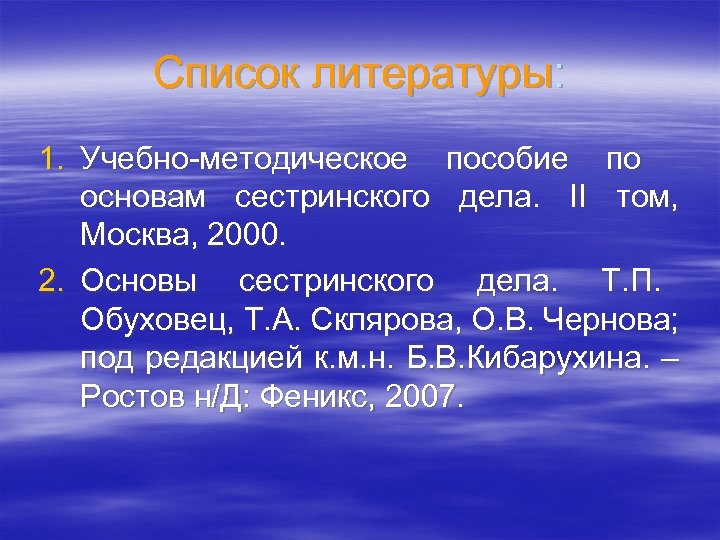 Список литературы:

1. Учебно-методическое пособие по основам сестринского дела. II том, Москва, 2000.
2. Основы сестринского дела. Т.П. Обуховец, Т.А. Склярова, О.В. Чернова; под редакцией к.м.н. Б.В.Кибарухина. – Ростов н/Д: Феникс, 2007.